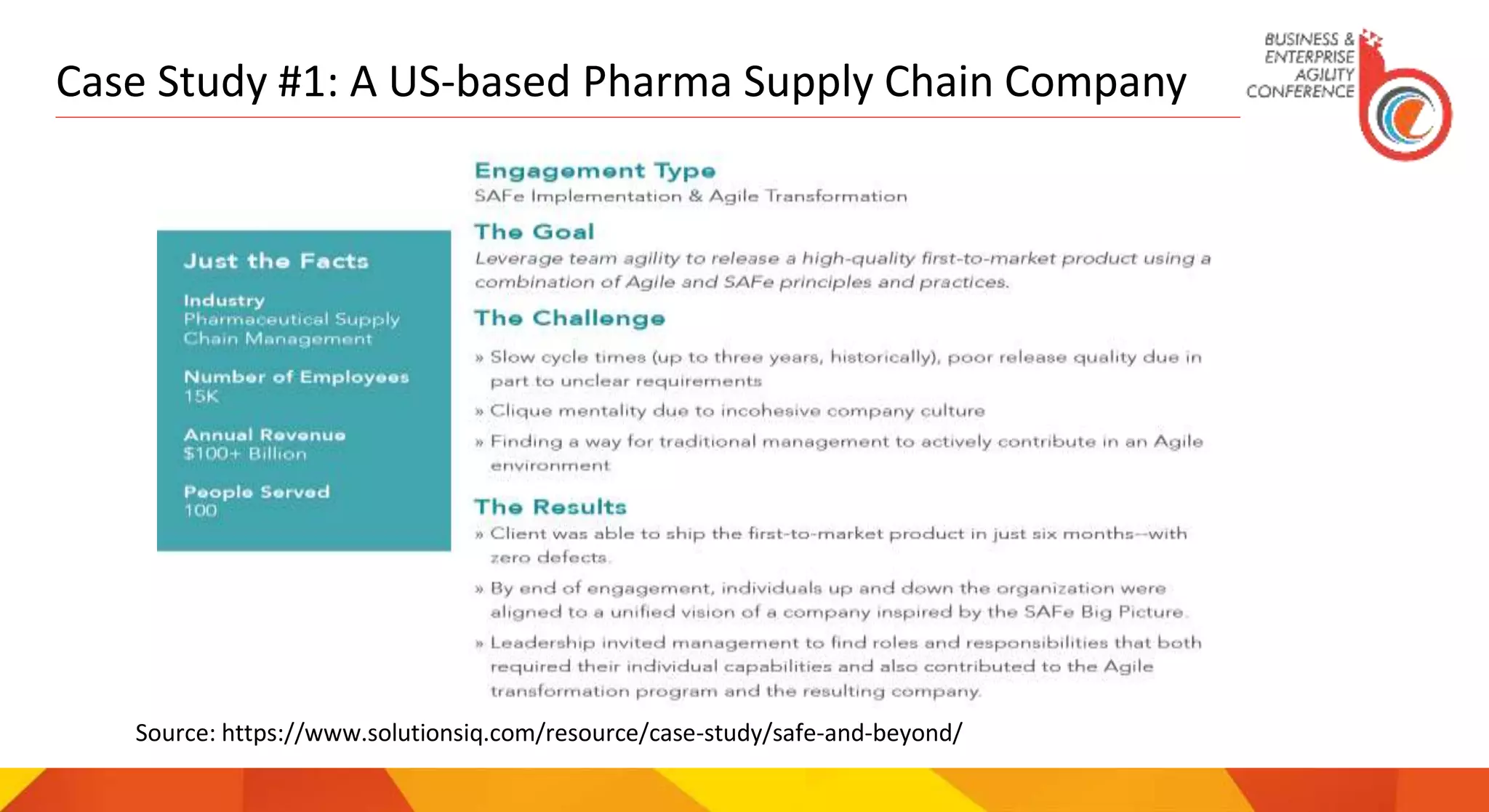 Case Study #1: A US-based Pharma Supply Chain Company

BUSINESS & ENTERPRISE AGILITY CONFERENCE

Just the Facts

Industry
Pharmaceutical Supply Chain Management

Number of Employees
15K

Annual Revenue
$100+ Billion

People Served
100

Engagement Type
SAFe Implementation & Agile Transformation

The Goal
Leverage team agility to release a high-quality first-to-market product using a combination of Agile and SAFe principles and practices.

The Challenge
» Slow cycle times (up to three years, historically), poor release quality due in part to unclear requirements
» Clique mentality due to incohesive company culture
» Finding a way for traditional management to actively contribute in an Agile environment

The Results
» Client was able to ship the first-to-market product in just six months--with zero defects.
» By end of engagement, individuals up and down the organization were aligned to a unified vision of a company inspired by the SAFe Big Picture.
» Leadership invited management to find roles and responsibilities that both required their individual capabilities and also contributed to the Agile transformation program and the resulting company.

Source: https://www.solutionsiq.com/resource/case-study/safe-and-beyond/